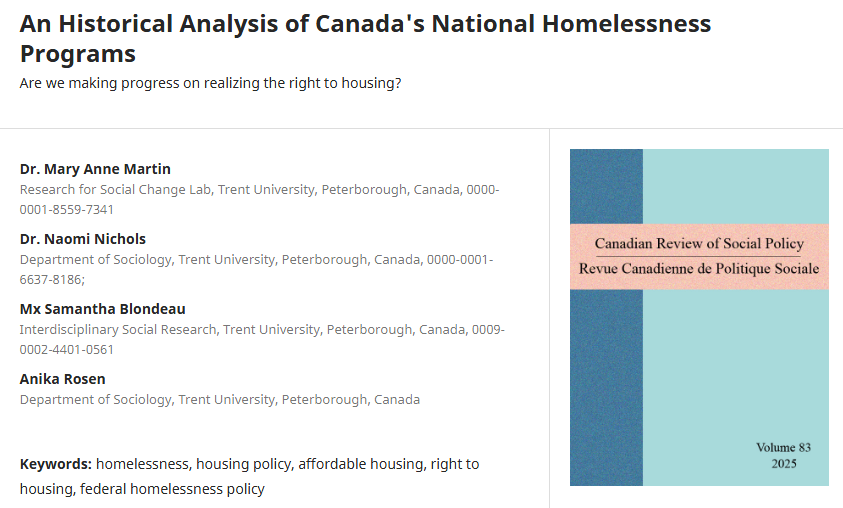 An Historical Analysis of Canada's National Homelessness Programs

Are we making progress on realizing the right to housing?

Dr. Mary Anne Martin
Research for Social Change Lab, Trent University, Peterborough, Canada, 0000-0001-8559-7341

Dr. Naomi Nichols
Department of Sociology, Trent University, Peterborough, Canada, 0000-0001-6637-8186;

Mx Samantha Blondeau
Interdisciplinary Social Research, Trent University, Peterborough, Canada, 0009-0002-4401-0561

Anika Rosen
Department of Sociology, Trent University, Peterborough, Canada

Keywords: homelessness, housing policy, affordable housing, right to housing, federal homelessness policy

Canadian Review of Social Policy
Revue Canadienne de Politique Sociale

Volume 83
2025